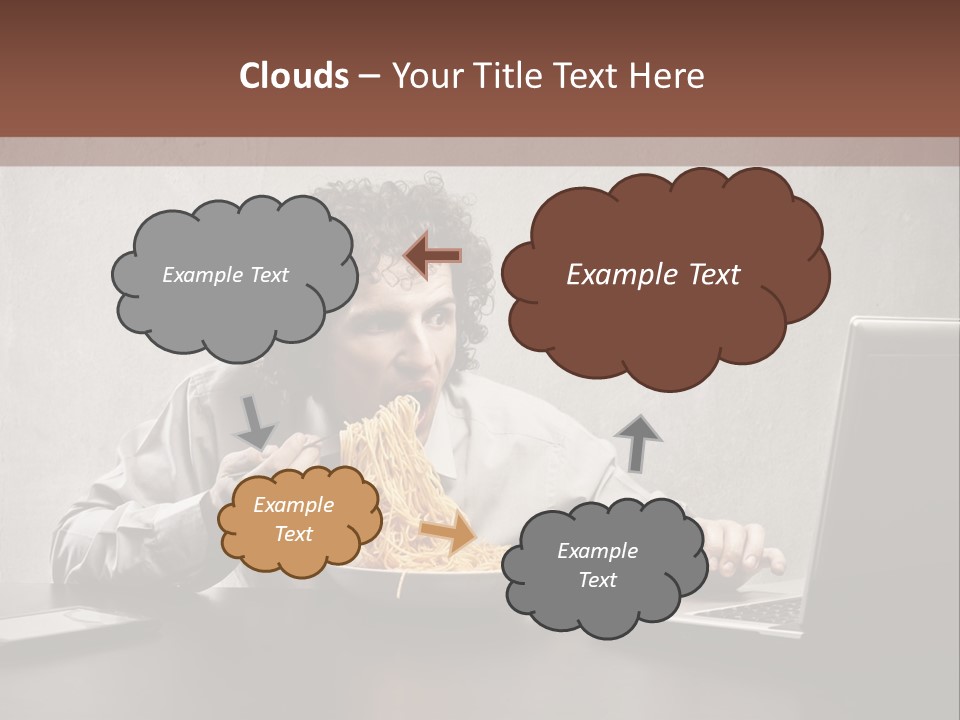 Clouds – Your Title Text Here

Example Text

Example Text

Example Text

Example Text